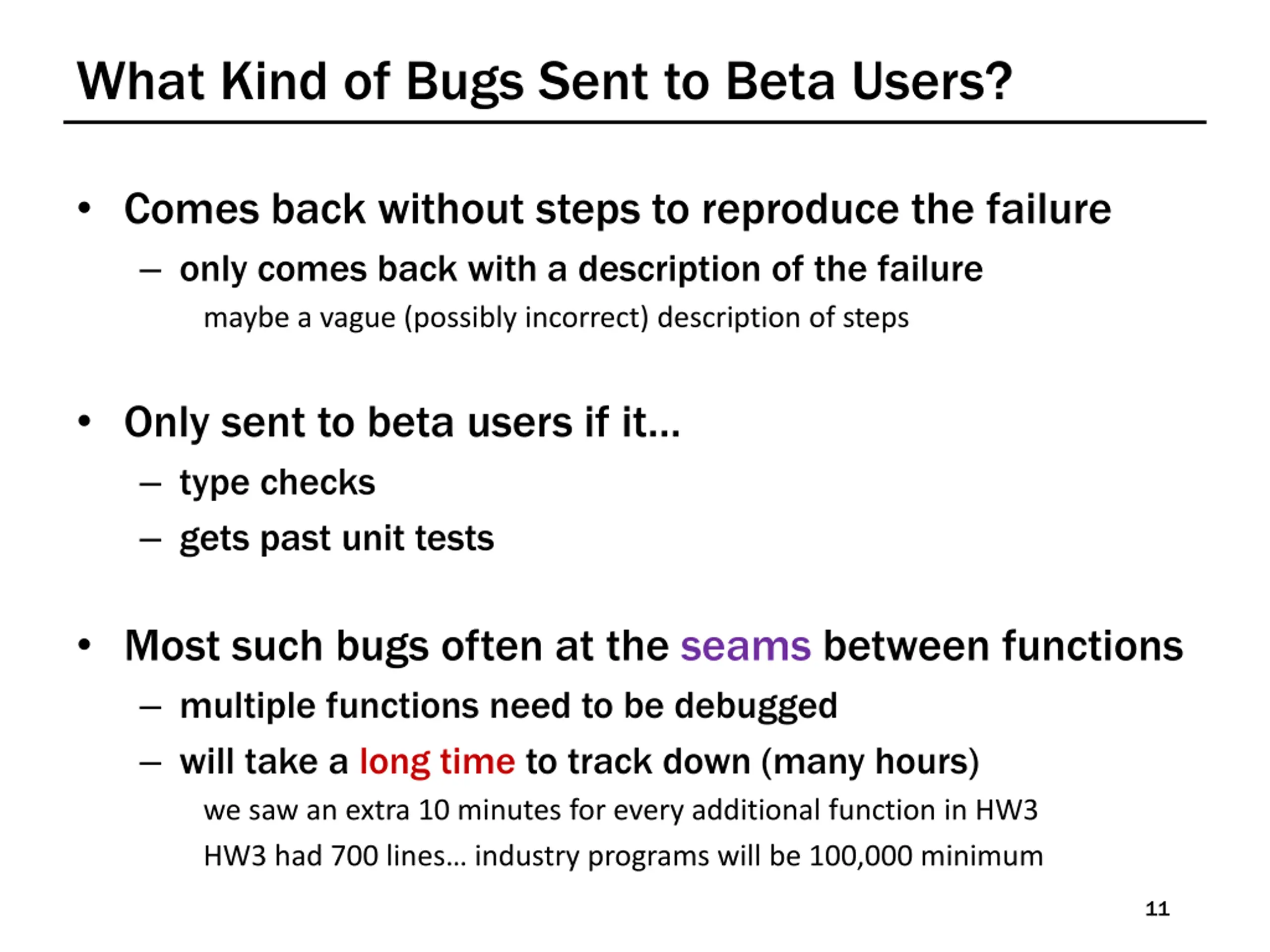 What Kind of Bugs Sent to Beta Users?

• Comes back without steps to reproduce the failure
 – only comes back with a description of the failure
 maybe a vague (possibly incorrect) description of steps

• Only sent to beta users if it...
 – type checks
 – gets past unit tests

• Most such bugs often at the seams between functions
 – multiple functions need to be debugged
 – will take a long time to track down (many hours)
 we saw an extra 10 minutes for every additional function in HW3
 HW3 had 700 lines... industry programs will be 100,000 minimum

11